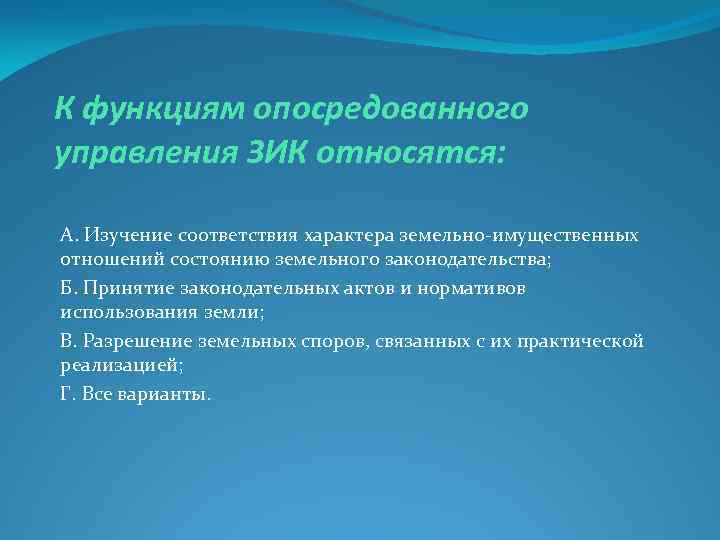 К функциям опосредованного управления ЗИК относятся:

А. Изучение соответствия характера земельно-имущественных отношений состоянию земельного законодательства;

Б. Принятие законодательных актов и нормативов использования земли;

В. Разрешение земельных споров, связанных с их практической реализацией;

Г. Все варианты.